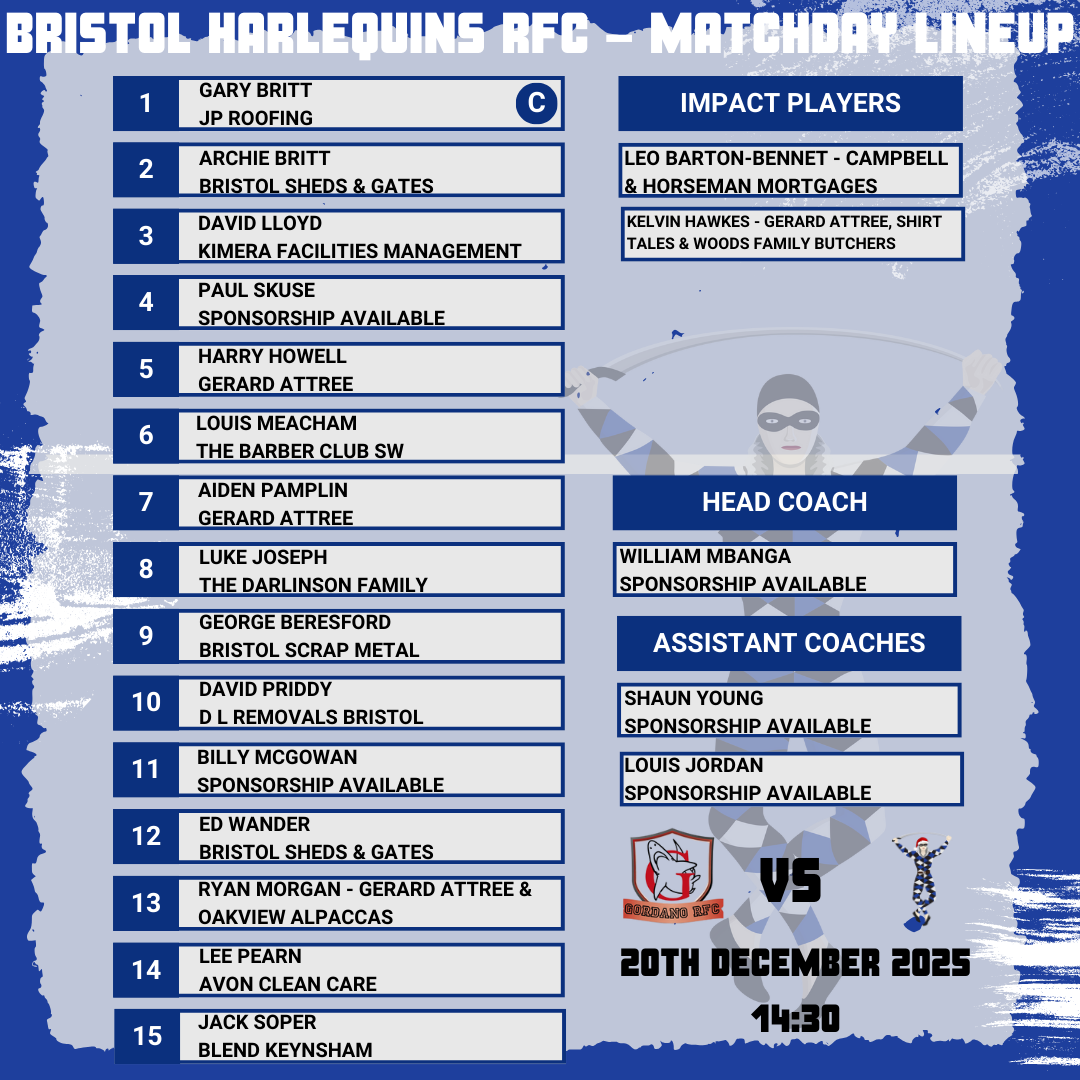 BRISTOL HARLEQUINS RFC – MATCHDAY LINEUP

1 GARY BRITT JP ROOFING C

2 ARCHIE BRITT BRISTOL SHEDS & GATES

3 DAVID LLOYD KIMERA FACILITIES MANAGEMENT

4 PAUL SKUSE SPONSORSHIP AVAILABLE

5 HARRY HOWELL GERARD ATTREE

6 LOUIS MEACHAM THE BARBER CLUB SW

7 AIDEN PAMPLIN GERARD ATTREE

8 LUKE JOSEPH THE DARLINSON FAMILY

9 GEORGE BERESFORD BRISTOL SCRAP METAL

10 DAVID PRIDDY D L REMOVALS BRISTOL

11 BILLY MCGOWAN SPONSORSHIP AVAILABLE

12 ED WANDER BRISTOL SHEDS & GATES

13 RYAN MORGAN - GERARD ATTREE & OAKVIEW ALPACCAS

14 LEE PEARN AVON CLEAN CARE

15 JACK SOPER BLEND KEYNSHAM

IMPACT PLAYERS

LEO BARTON-BENNET - CAMPBELL & HORSEMAN MORTGAGES

KELVIN HAWKES - GERARD ATTREE, SHIRT TALES & WOODS FAMILY BUTCHERS

HEAD COACH

WILLIAM MBANGA SPONSORSHIP AVAILABLE

ASSISTANT COACHES

SHAUN YOUNG SPONSORSHIP AVAILABLE

LOUIS JORDAN SPONSORSHIP AVAILABLE

GORDANO RFC

VS

20TH DECEMBER 2025

14:30